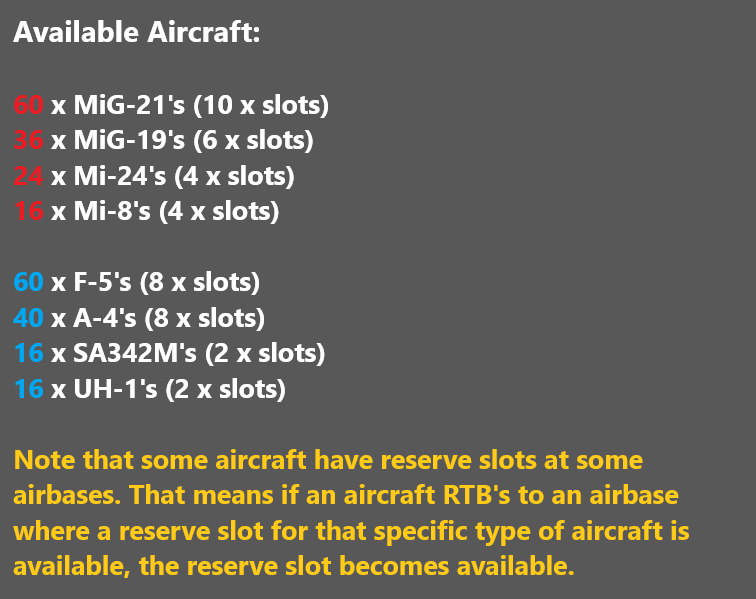 Available Aircraft:

60 x MiG-21's (10 x slots)
36 x MiG-19's (6 x slots)
24 x Mi-24's (4 x slots)
16 x Mi-8's (4 x slots)

60 x F-5's (8 x slots)
40 x A-4's (8 x slots)
16 x SA342M's (2 x slots)
16 x UH-1's (2 x slots)

Note that some aircraft have reserve slots at some airbases. That means if an aircraft RTB's to an airbase where a reserve slot for that specific type of aircraft is available, the reserve slot becomes available.